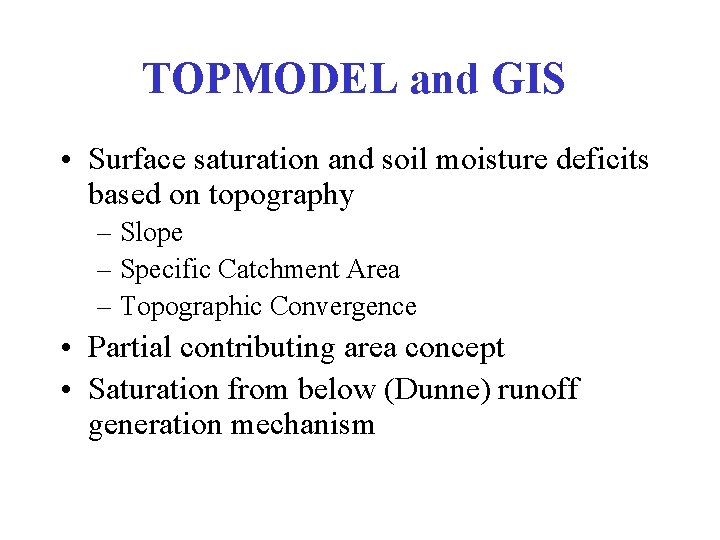 TOPMODEL and GIS

• Surface saturation and soil moisture deficits based on topography
– Slope
– Specific Catchment Area
– Topographic Convergence
• Partial contributing area concept
• Saturation from below (Dunne) runoff generation mechanism